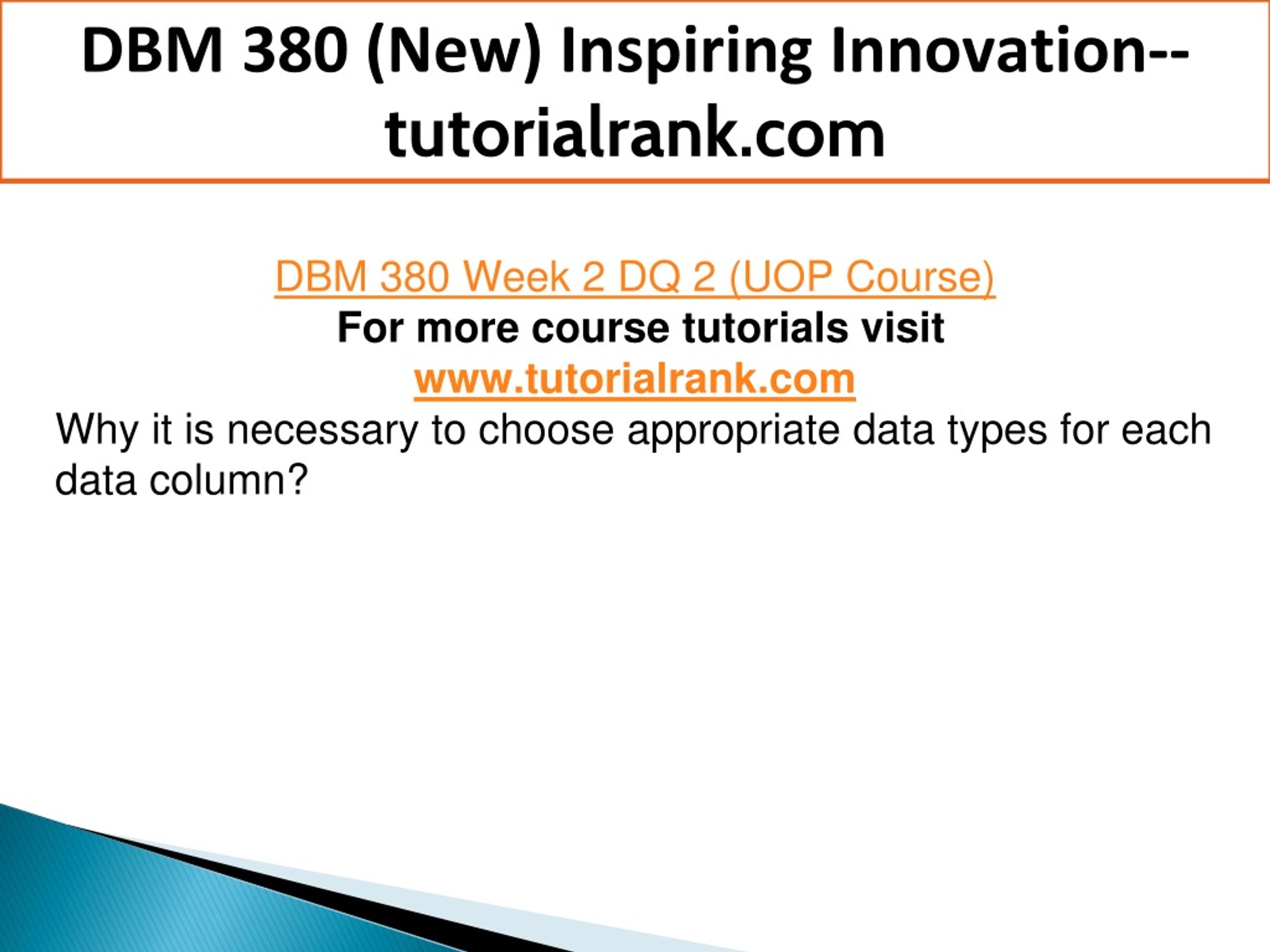 DBM 380 (New) Inspiring Innovation--tutorialrank.com

DBM 380 Week 2 DQ 2 (UOP Course)
For more course tutorials visit
www.tutorialrank.com
Why it is necessary to choose appropriate data types for each data column?